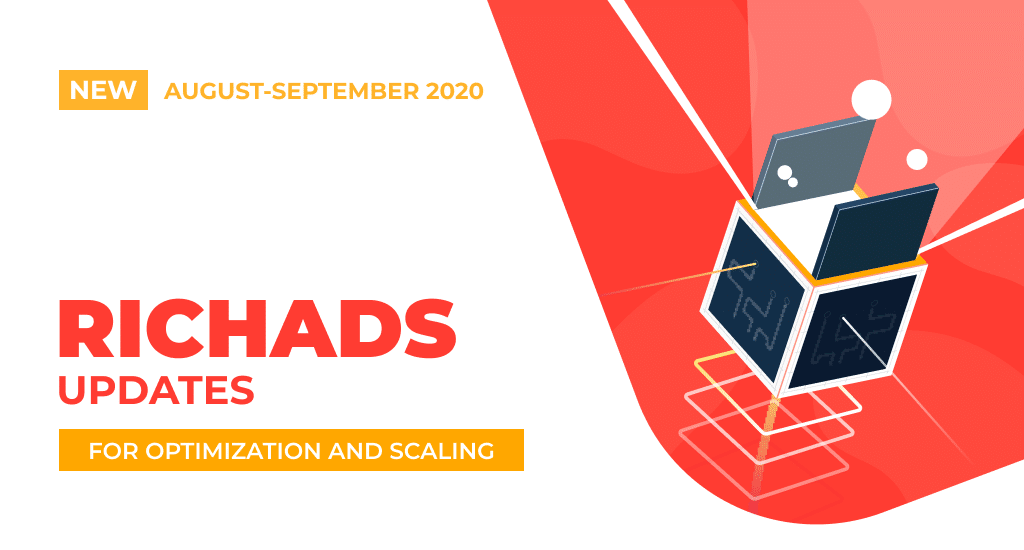 NEW AUGUST-SEPTEMBER 2020

RICHADS
UPDATES

FOR OPTIMIZATION AND SCALING